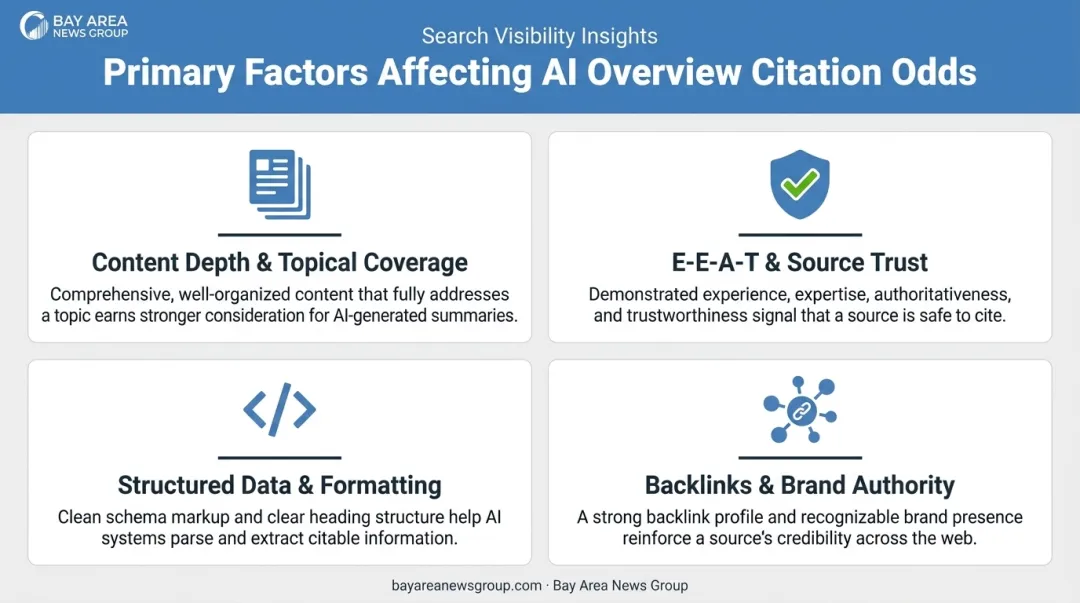 BAY AREA NEWS GROUP

Search Visibility Insights

Primary Factors Affecting AI Overview Citation Odds

Content Depth & Topical Coverage

Comprehensive, well-organized content that fully addresses a topic earns stronger consideration for AI-generated summaries.

E-E-A-T & Source Trust

Demonstrated experience, expertise, authoritativeness, and trustworthiness signal that a source is safe to cite.

Structured Data & Formatting

Clean schema markup and clear heading structure help AI systems parse and extract citable information.

Backlinks & Brand Authority

A strong backlink profile and recognizable brand presence reinforce a source's credibility across the web.

bayareanewsgroup.com · Bay Area News Group